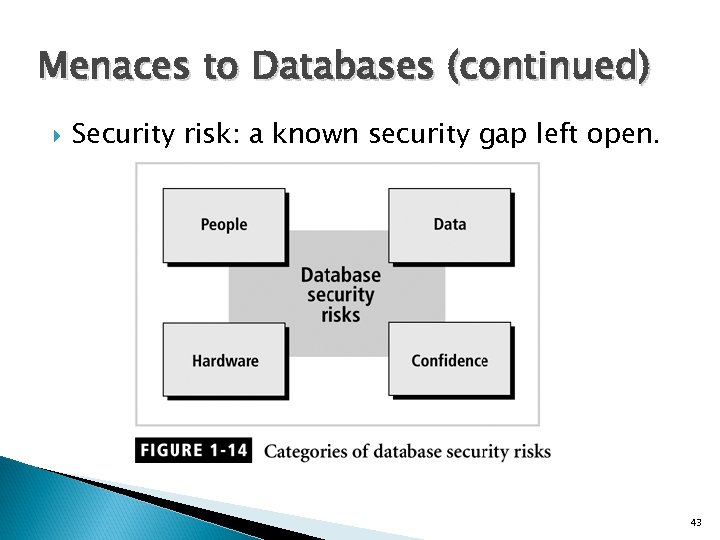 Menaces to Databases (continued)

Security risk: a known security gap left open.

People

Data

Database security risks

Hardware

Confidence

FIGURE 1-14 Categories of database security risks

43